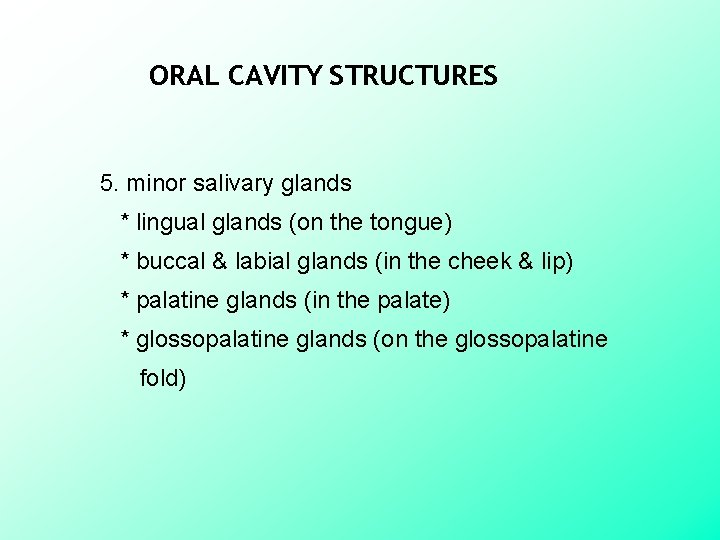 ORAL CAVITY STRUCTURES

5. minor salivary glands

* lingual glands (on the tongue)

* buccal & labial glands (in the cheek & lip)

* palatine glands (in the palate)

* glossopalatine glands (on the glossopalatine fold)